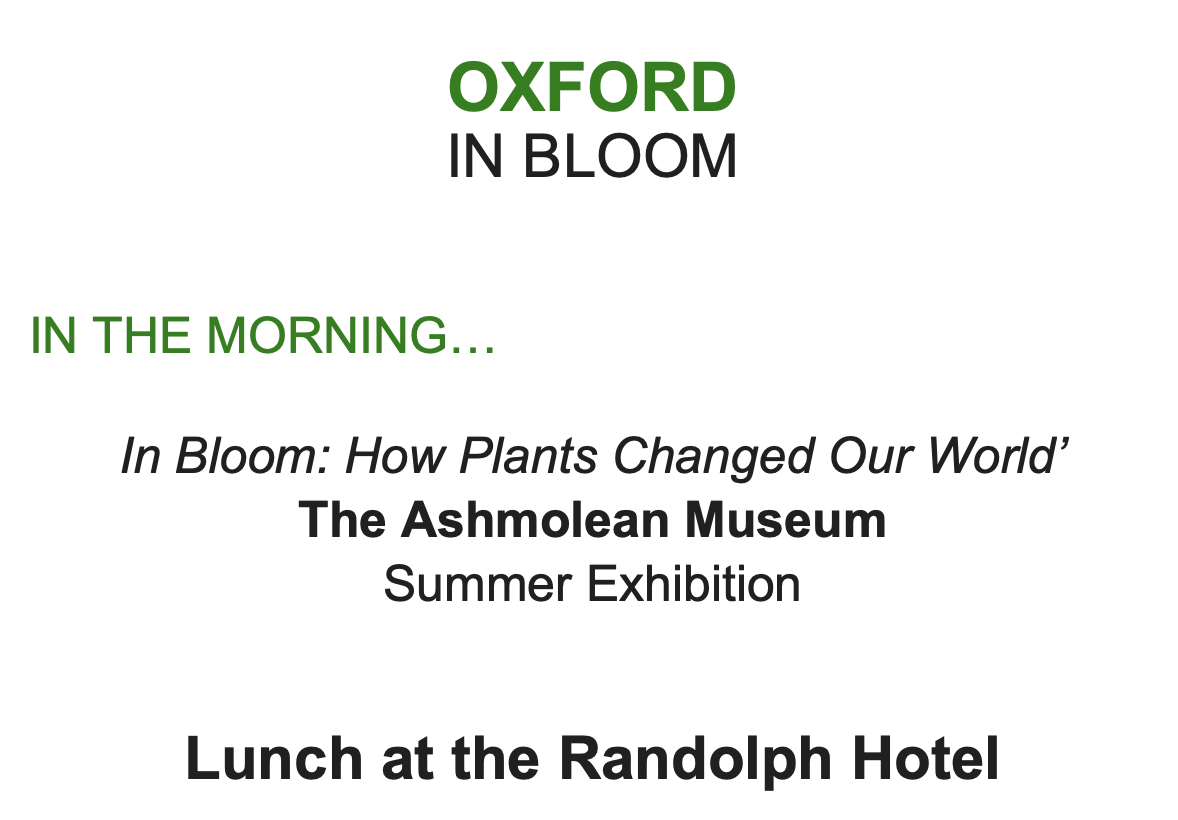 OXFORD
IN BLOOM

IN THE MORNING…

In Bloom: How Plants Changed Our World’
The Ashmolean Museum
Summer Exhibition

Lunch at the Randolph Hotel